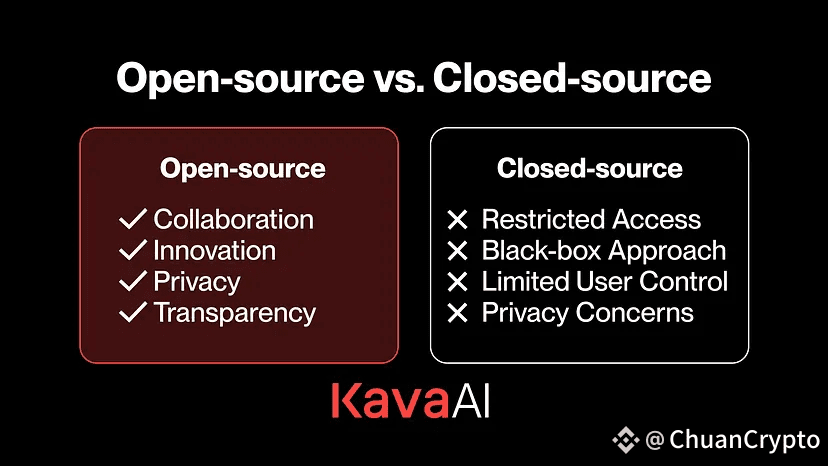 Open-source vs. Closed-source

Open-source
✓ Collaboration
✓ Innovation
✓ Privacy
✓ Transparency

Closed-source
✕ Restricted Access
✕ Black-box Approach
✕ Limited User Control
✕ Privacy Concerns

KavaAI

@ChuanCrypto